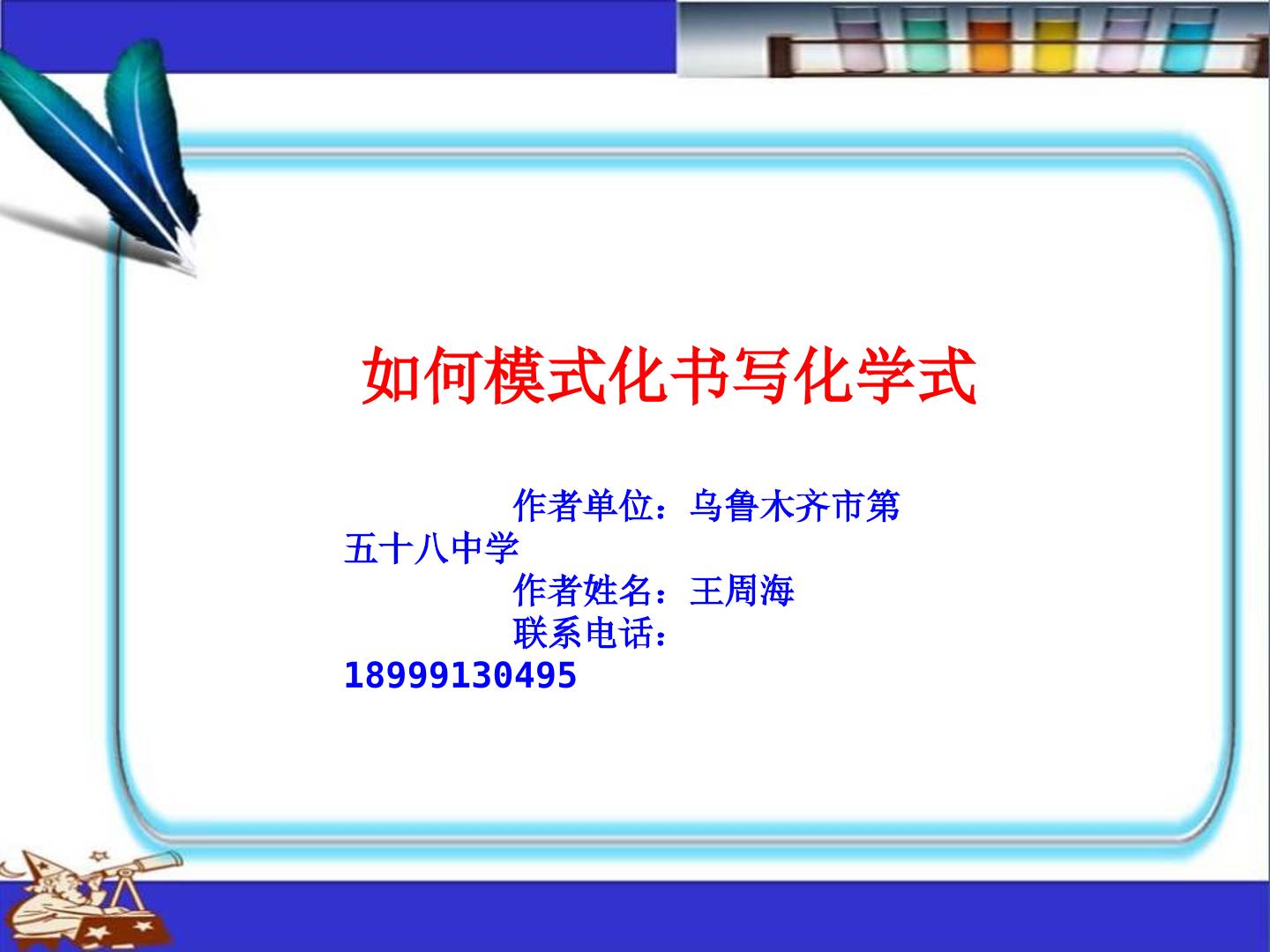 如何模式化书写化学式

作者单位：乌鲁木齐市第五十八中学

作者姓名：王周海

联系电话：18999130495